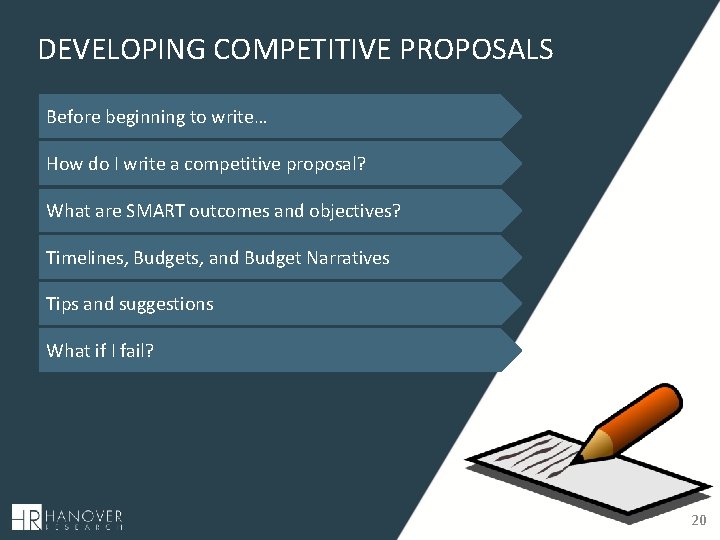 DEVELOPING COMPETITIVE PROPOSALS

Before beginning to write…

How do I write a competitive proposal?

What are SMART outcomes and objectives?

Timelines, Budgets, and Budget Narratives

Tips and suggestions

What if I fail?

HR HANOVER RESEARCH

20